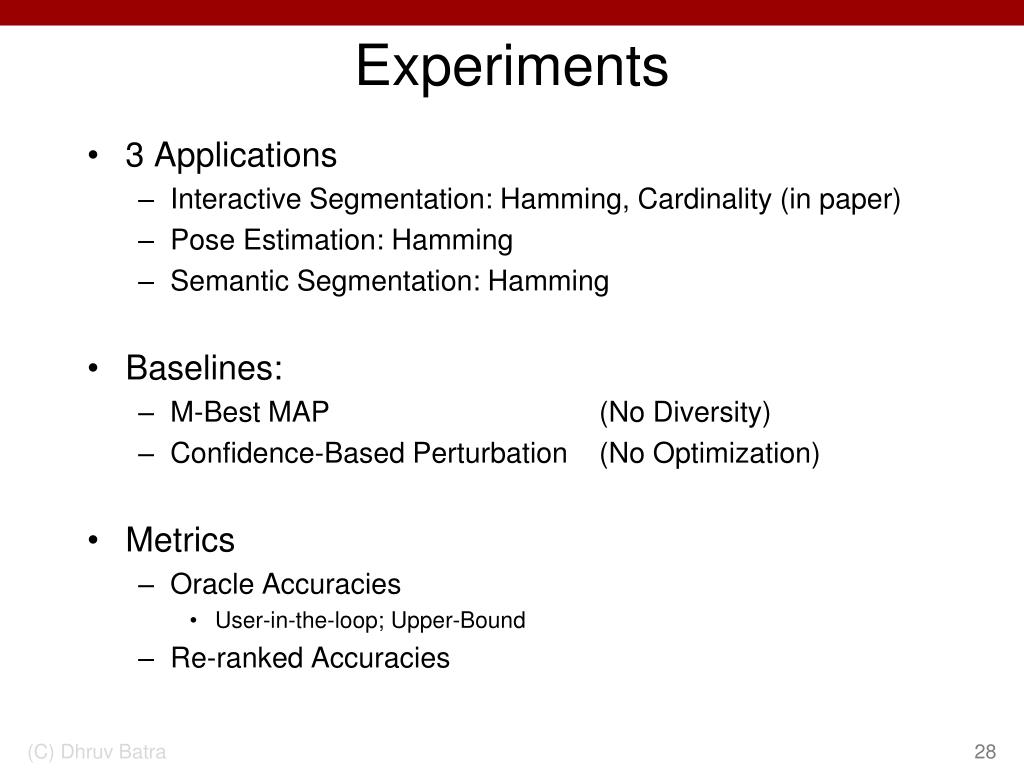 Experiments

• 3 Applications
– Interactive Segmentation: Hamming, Cardinality (in paper)
– Pose Estimation: Hamming
– Semantic Segmentation: Hamming

• Baselines:
– M-Best MAP (No Diversity)
– Confidence-Based Perturbation (No Optimization)

• Metrics
– Oracle Accuracies
• User-in-the-loop; Upper-Bound
– Re-ranked Accuracies

(C) Dhruv Batra

28